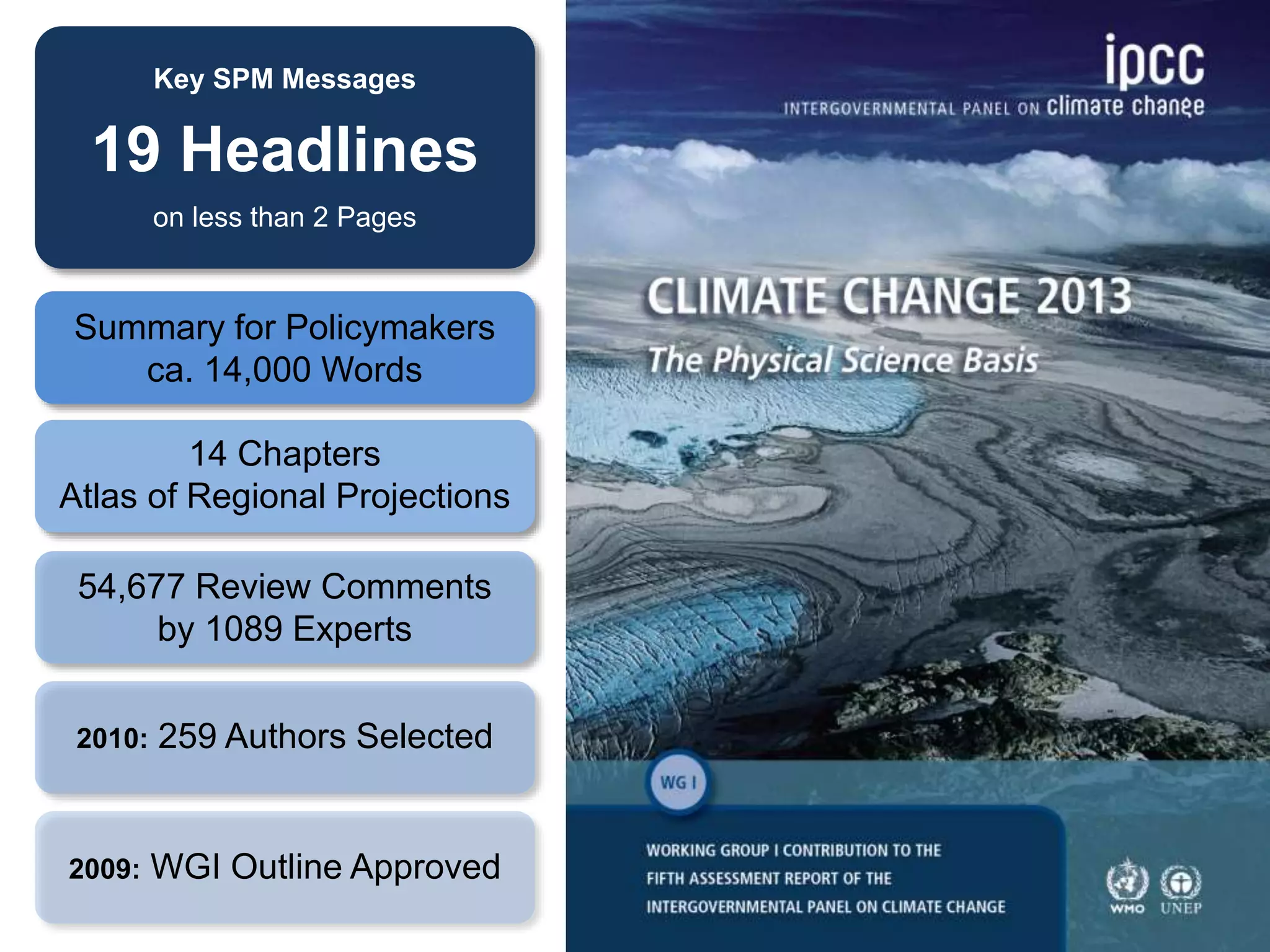 Key SPM Messages

19 Headlines

on less than 2 Pages

Summary for Policymakers
ca. 14,000 Words

14 Chapters
Atlas of Regional Projections

54,677 Review Comments
by 1089 Experts

2010: 259 Authors Selected

2009: WGI Outline Approved

ipcc
INTERGOVERNMENTAL PANEL ON climate change

CLIMATE CHANGE 2013

The Physical Science Basis

WG I

WORKING GROUP I CONTRIBUTION TO THE FIFTH ASSESSMENT REPORT OF THE INTERGOVERNMENTAL PANEL ON CLIMATE CHANGE

WMO UNEP